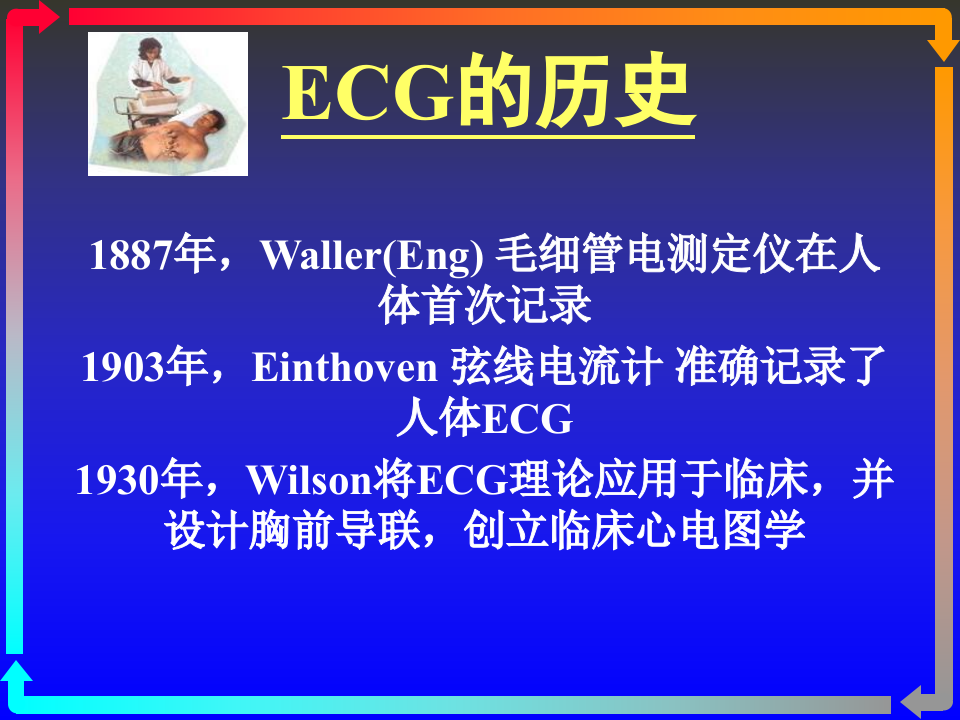 ECG的历史

1887年，Waller(Eng) 毛细管电测定仪在人体首次记录

1903年，Einthoven 弦线电流计 准确记录了人体ECG

1930年，Wilson将ECG理论应用于临床，并设计胸前导联，创立临床心电图学